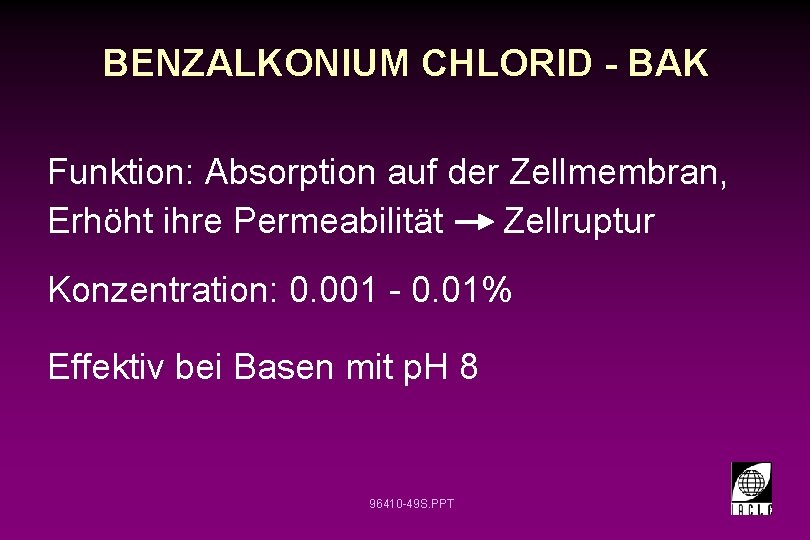 BENZALKONIUM CHLORID - BAK

Funktion: Absorption auf der Zellmembran, Erhöht ihre Permeabilität → Zellruptur

Konzentration: 0.001 - 0.01%

Effektiv bei Basen mit pH 8

96410-49S.PPT

IACLE